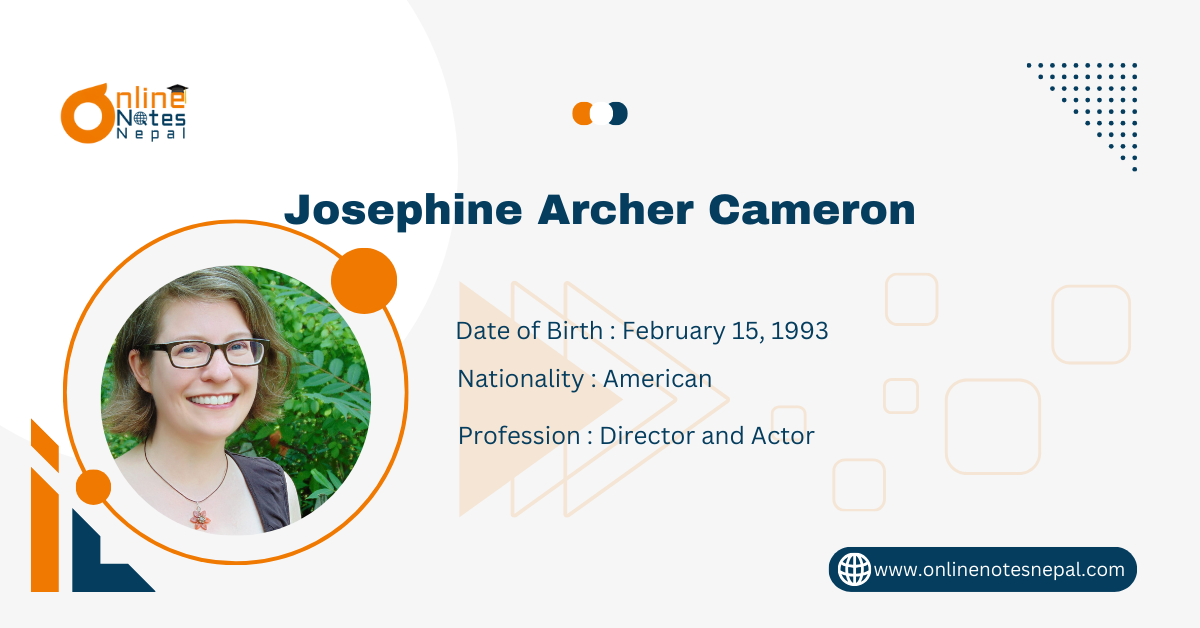 Online Notes Nepal

Josephine Archer Cameron

Date of Birth : February 15, 1993

Nationality : American

Profession : Director and Actor

www.onlinenotesnepal.com